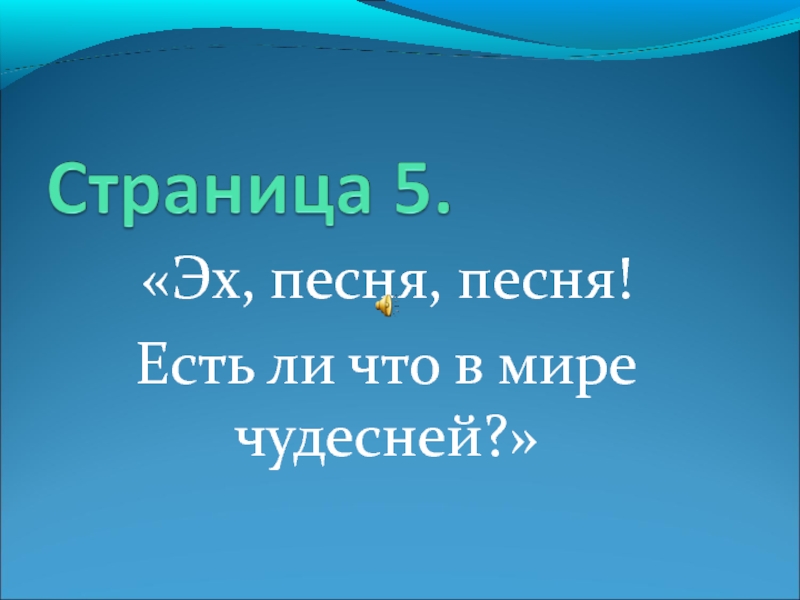 Страница 5.

«Эх, песня, песня!
Есть ли что в мире чудесней?»